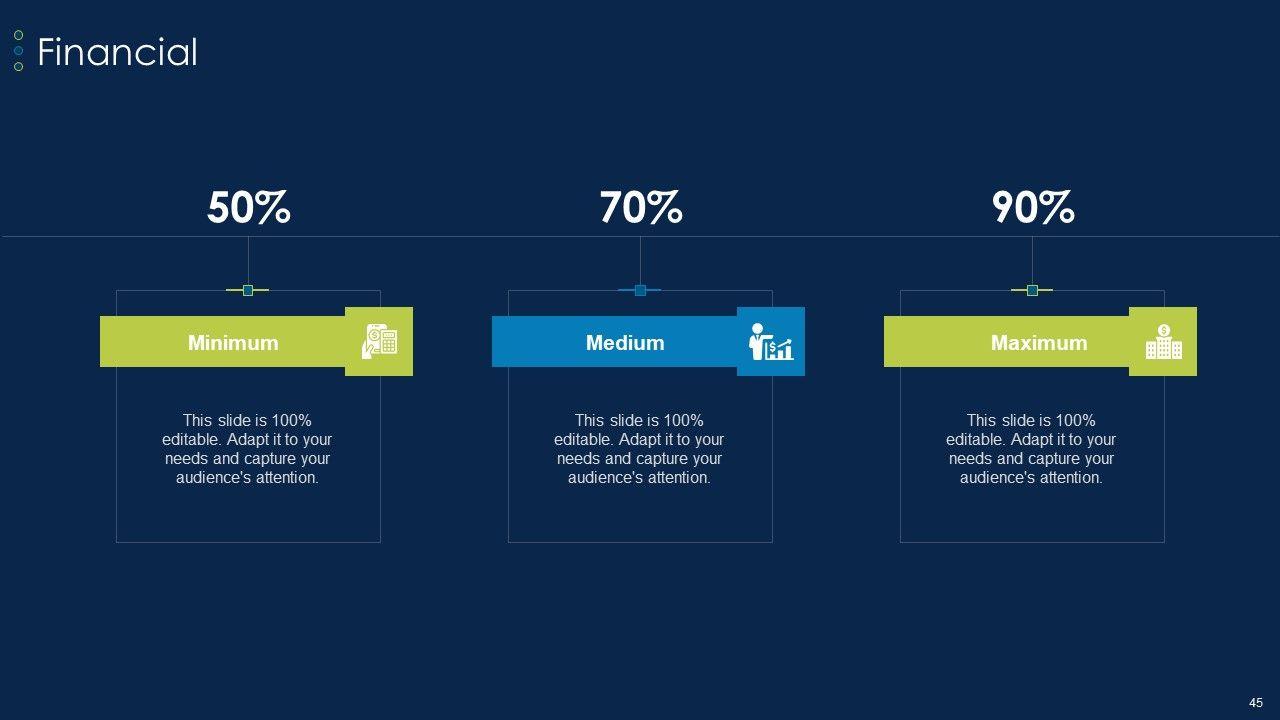 Financial

50%

Minimum

This slide is 100% editable. Adapt it to your needs and capture your audience's attention.

70%

Medium

This slide is 100% editable. Adapt it to your needs and capture your audience's attention.

90%

Maximum

This slide is 100% editable. Adapt it to your needs and capture your audience's attention.

45